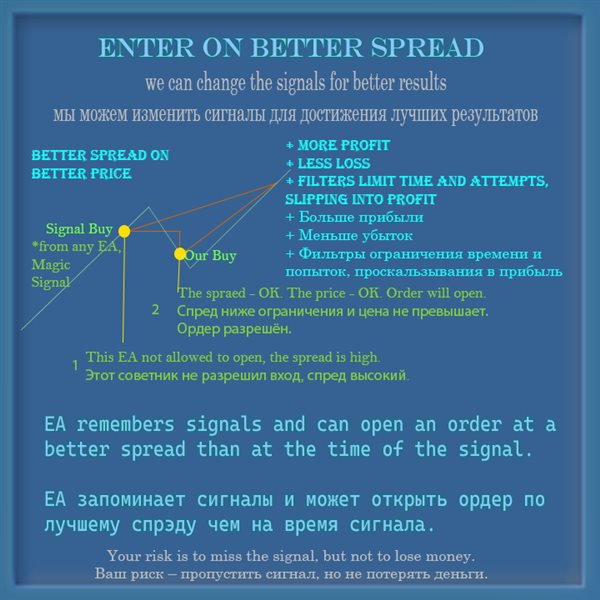 ENTER ON BETTER SPREAD

we can change the signals for better results

мы можем изменить сигналы для достижения лучших результатов

BETTER SPREAD ON BETTER PRICE

+ MORE PROFIT
+ LESS LOSS
+ FILTERS LIMIT TIME AND ATTEMPTS, SLIPPING INTO PROFIT
+ Больше прибыли
+ Меньше убыток
+ Фильтры ограничения времени и попыток, проскальзывания в прибыль

Signal Buy
*from any EA, Magic Signal

Our Buy

2 The spraed - OK. The price - OK. Order will open.
Спред ниже ограничения и цена не превышает.
Ордер разрешён.

1 This EA not allowed to open, the spread is high.
Этот советник не разрешил вход, спред высокий.

EA remembers signals and can open an order at a better spread than at the time of the signal.

EA запоминает сигналы и может открыть ордер по лучшему спрэду чем на время сигнала.

Your risk is to miss the signal, but not to lose money.
Ваш риск – пропустить сигнал, но не потерять деньги.